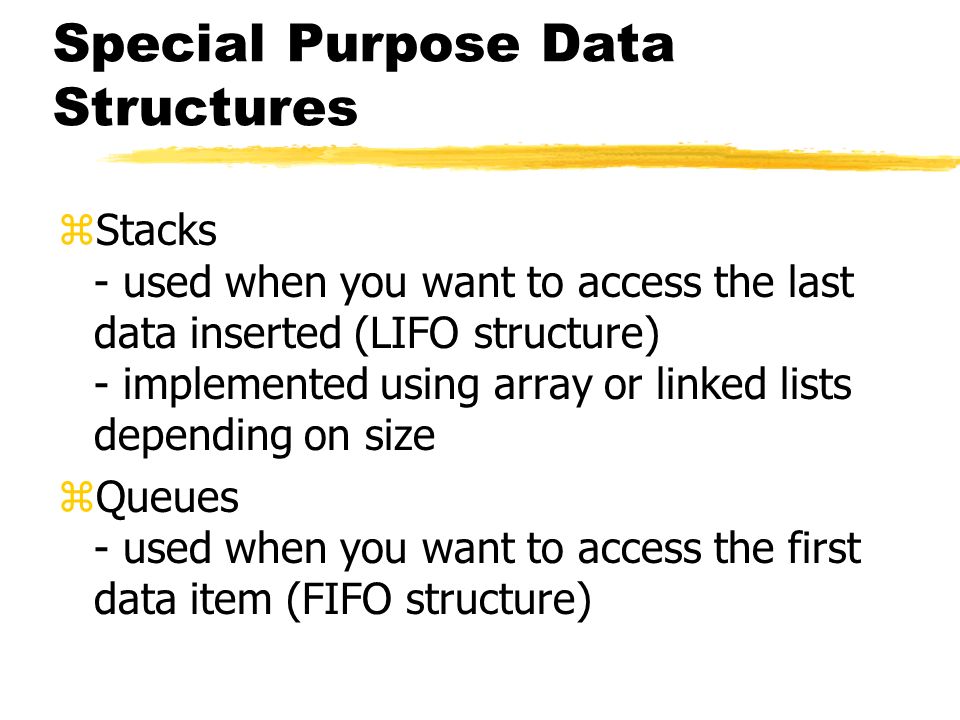 Special Purpose Data Structures

⌘Stacks
- used when you want to access the last data inserted (LIFO structure)
- implemented using array or linked lists depending on size

⌘Queues
- used when you want to access the first data item (FIFO structure)